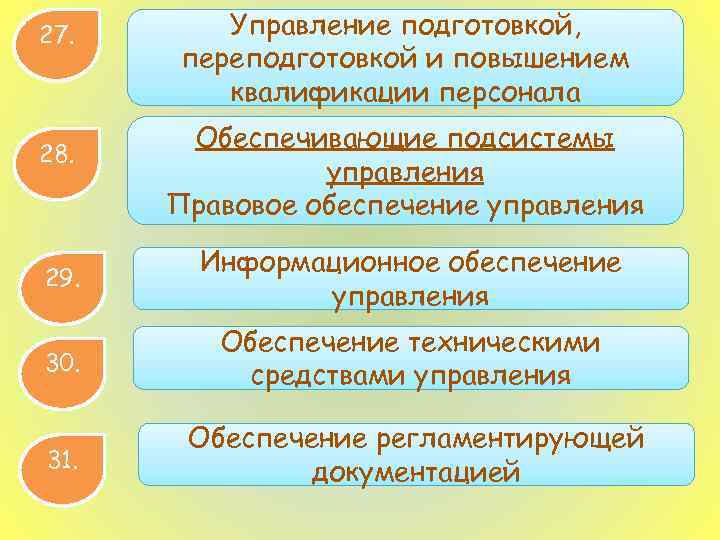 27.

Управление подготовкой, переподготовкой и повышением квалификации персонала

28.

Обеспечивающие подсистемы управления
Правовое обеспечение управления

29.

Информационное обеспечение управления

30.

Обеспечение техническими средствами управления

31.

Обеспечение регламентирующей документацией